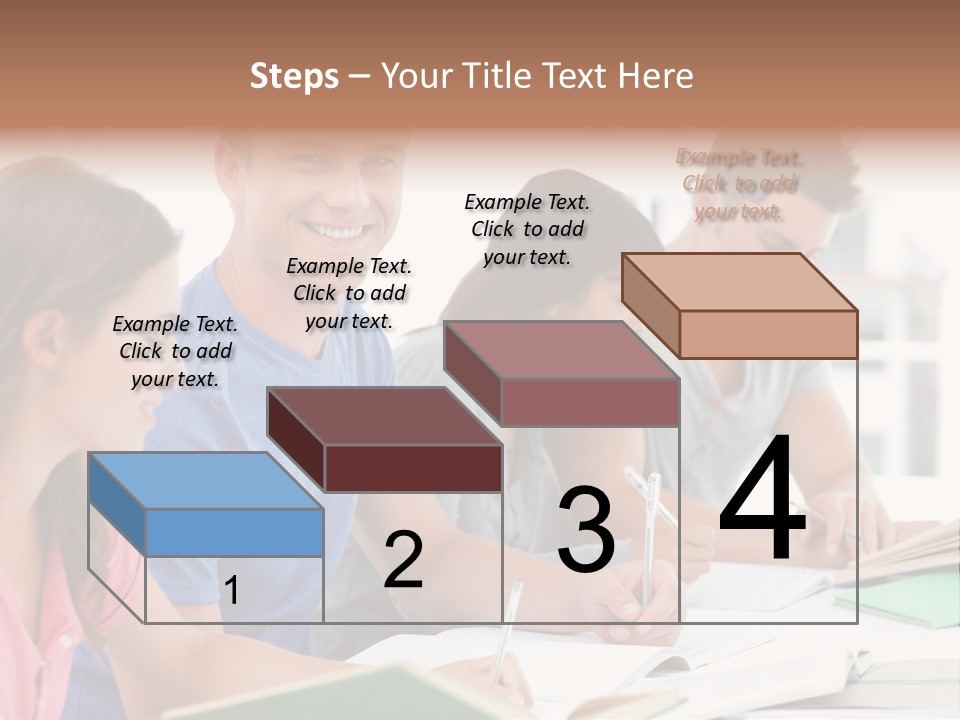 Steps – Your Title Text Here

Example Text. Click to add your text.

Example Text. Click to add your text.

Example Text. Click to add your text.

Example Text. Click to add your text.

1

2

3

4